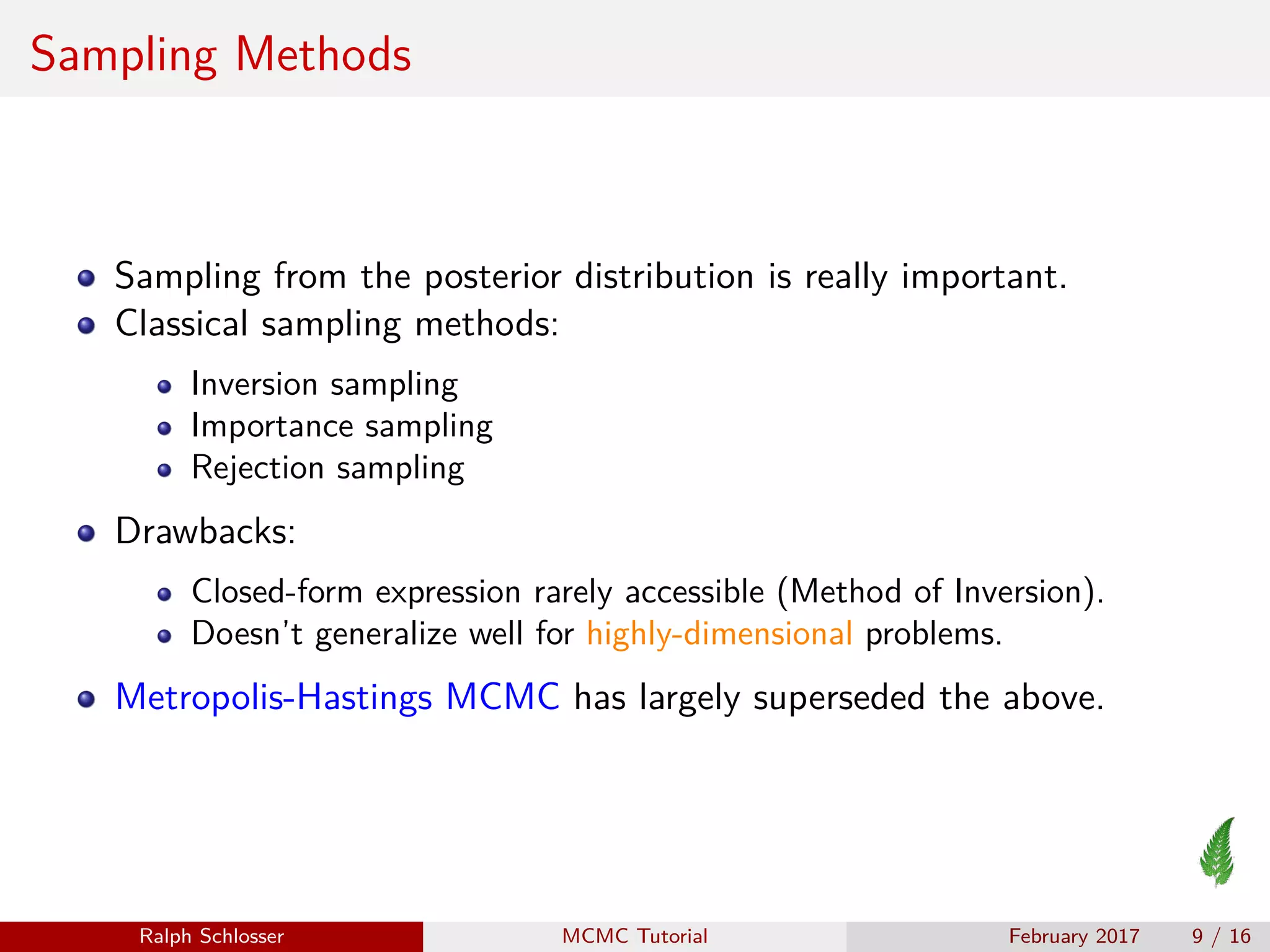 Sampling Methods

- Sampling from the posterior distribution is really important.
- Classical sampling methods:
  - Inversion sampling
  - Importance sampling
  - Rejection sampling
- Drawbacks:
  - Closed-form expression rarely accessible (Method of Inversion).
  - Doesn't generalize well for highly-dimensional problems.
- Metropolis-Hastings MCMC has largely superseded the above.

Ralph Schlosser MCMC Tutorial February 2017 9 / 16